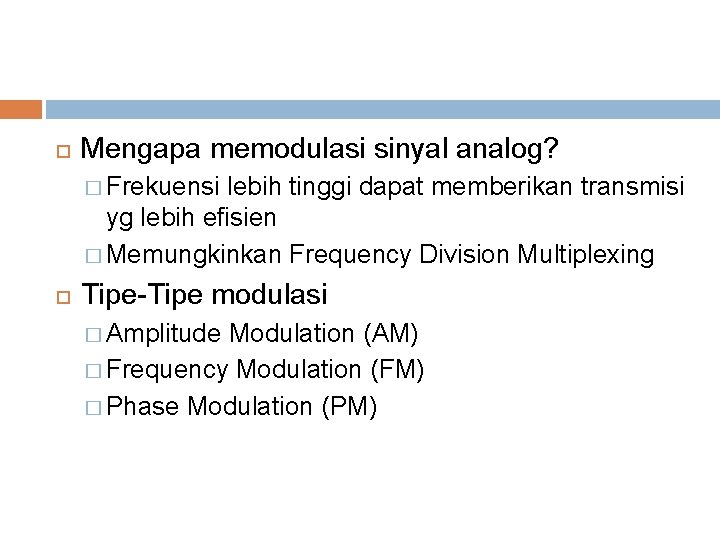 Mengapa memodulasi sinyal analog?

Frekuensi lebih tinggi dapat memberikan transmisi yg lebih efisien

Memungkinkan Frequency Division Multiplexing

Tipe-Tipe modulasi

Amplitude Modulation (AM)

Frequency Modulation (FM)

Phase Modulation (PM)